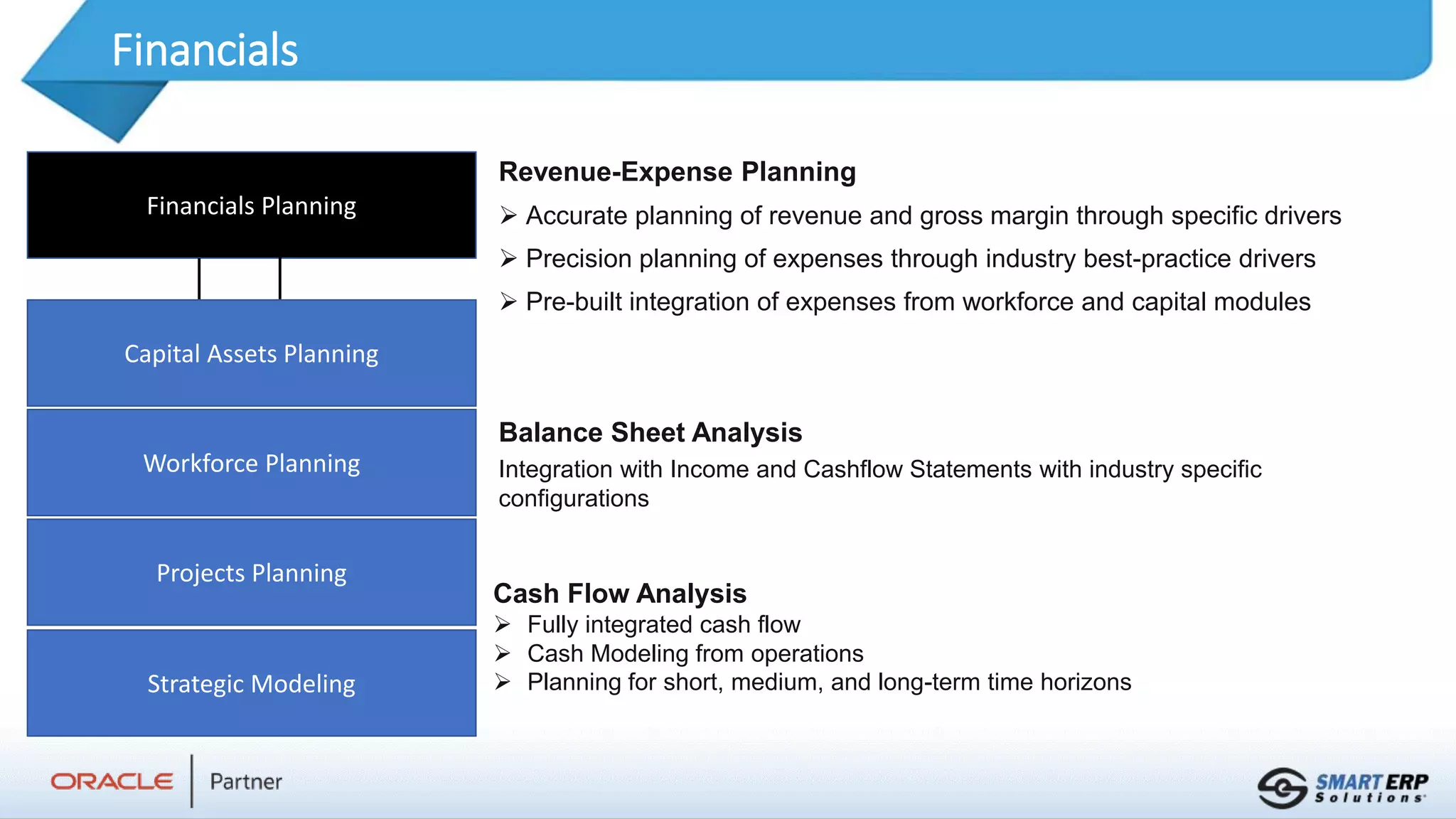 Financials

Financials Planning

Capital Assets Planning

Workforce Planning

Projects Planning

Strategic Modeling

Revenue-Expense Planning

➢ Accurate planning of revenue and gross margin through specific drivers

➢ Precision planning of expenses through industry best-practice drivers

➢ Pre-built integration of expenses from workforce and capital modules

Balance Sheet Analysis

Integration with Income and Cashflow Statements with industry specific configurations

Cash Flow Analysis

➢ Fully integrated cash flow

➢ Cash Modeling from operations

➢ Planning for short, medium, and long-term time horizons

ORACLE | Partner

SMART ERP Solutions